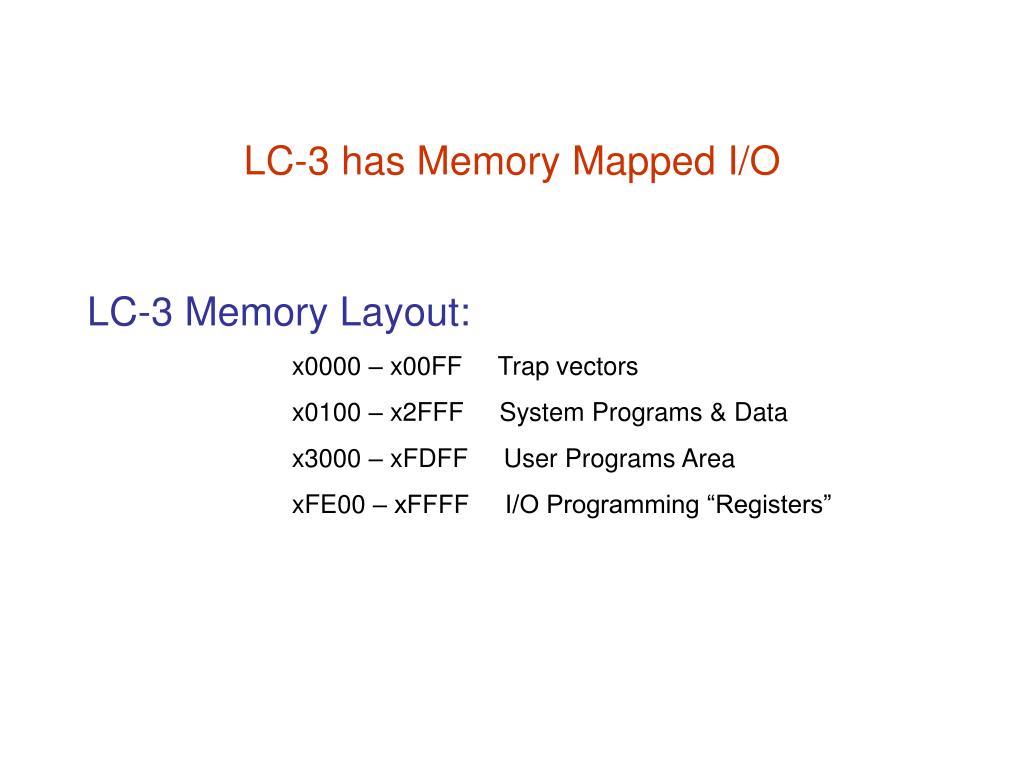 LC-3 has Memory Mapped I/O

LC-3 Memory Layout:

x0000 – x00FF Trap vectors

x0100 – x2FFF System Programs & Data

x3000 – xFDFF User Programs Area

xFE00 – xFFFF I/O Programming “Registers”